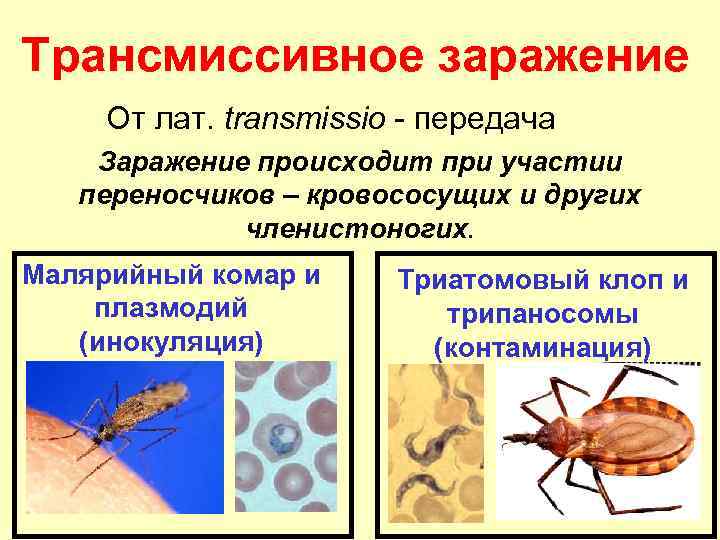 Трансмиссивное заражение

От лат. transmissio - передача

Заражение происходит при участии переносчиков – кровососущих и других членистоногих.

Малярийный комар и плазмодий (инокуляция)

Триатомовый клоп и трипаносомы (контаминация)